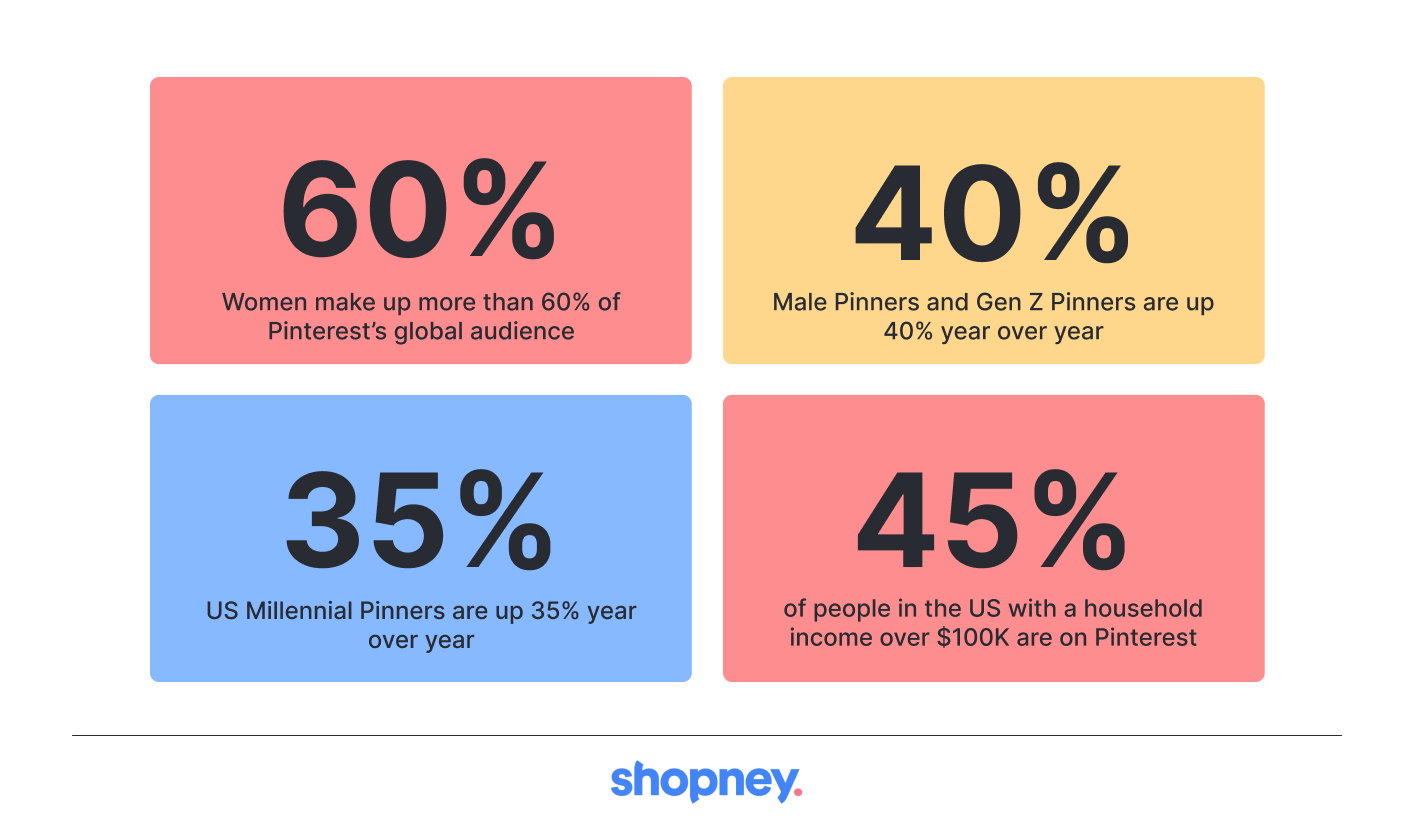 60%

Women make up more than 60% of Pinterest's global audience

40%

Male Pinners and Gen Z Pinners are up 40% year over year

35%

US Millennial Pinners are up 35% year over year

45%

of people in the US with a household income over \$100K are on Pinterest

shopney.